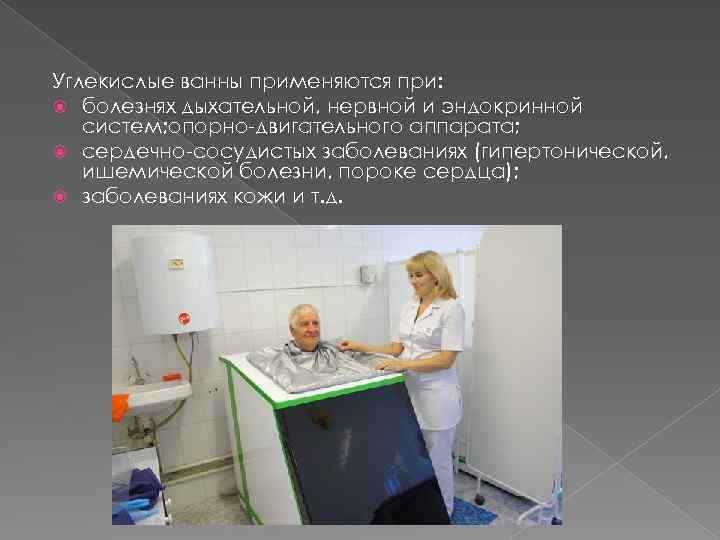 Углекислые ванны применяются при:
болезнях дыхательной, нервной и эндокринной систем;опорно-двигательного аппарата;
сердечно-сосудистых заболеваниях (гипертонической, ишемической болезни, пороке сердца);
заболеваниях кожи и т.д.